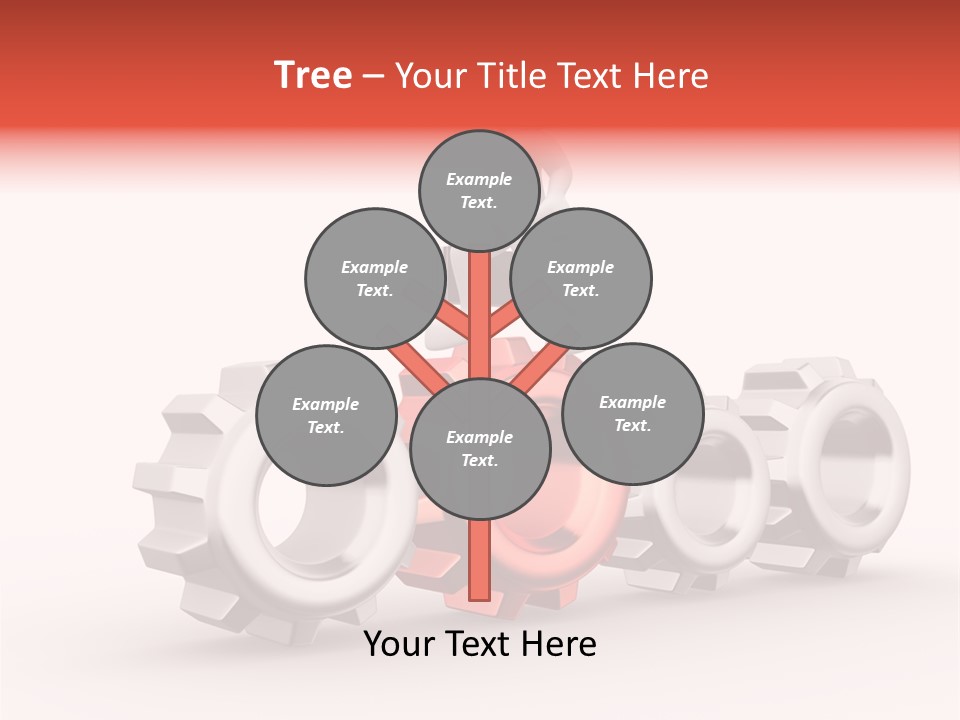 Tree – Your Title Text Here

Example Text.

Example Text.

Example Text.

Example Text.

Example Text.

Example Text.

Your Text Here